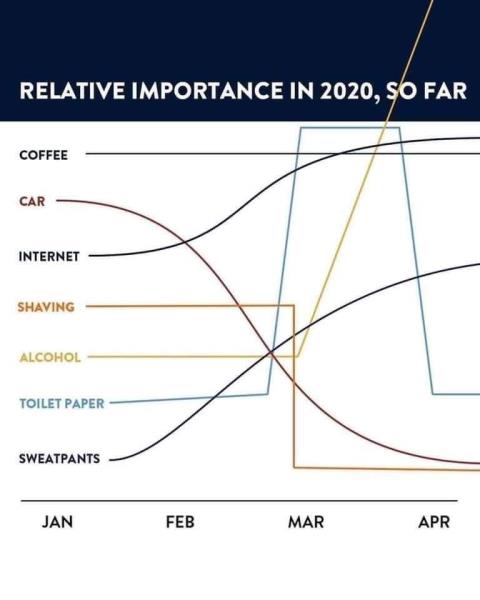 RELATIVE IMPORTANCE IN 2020, SO FAR

COFFEE

CAR

INTERNET

SHAVING

ALCOHOL

TOILET PAPER

SWEATPANTS

JAN FEB MAR APR